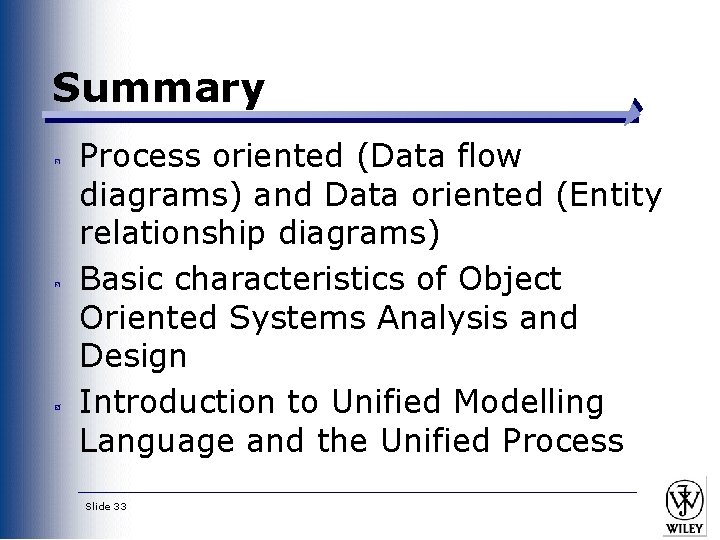 Summary

Process oriented (Data flow diagrams) and Data oriented (Entity relationship diagrams)

Basic characteristics of Object Oriented Systems Analysis and Design

Introduction to Unified Modelling Language and the Unified Process

Slide 33

WILEY